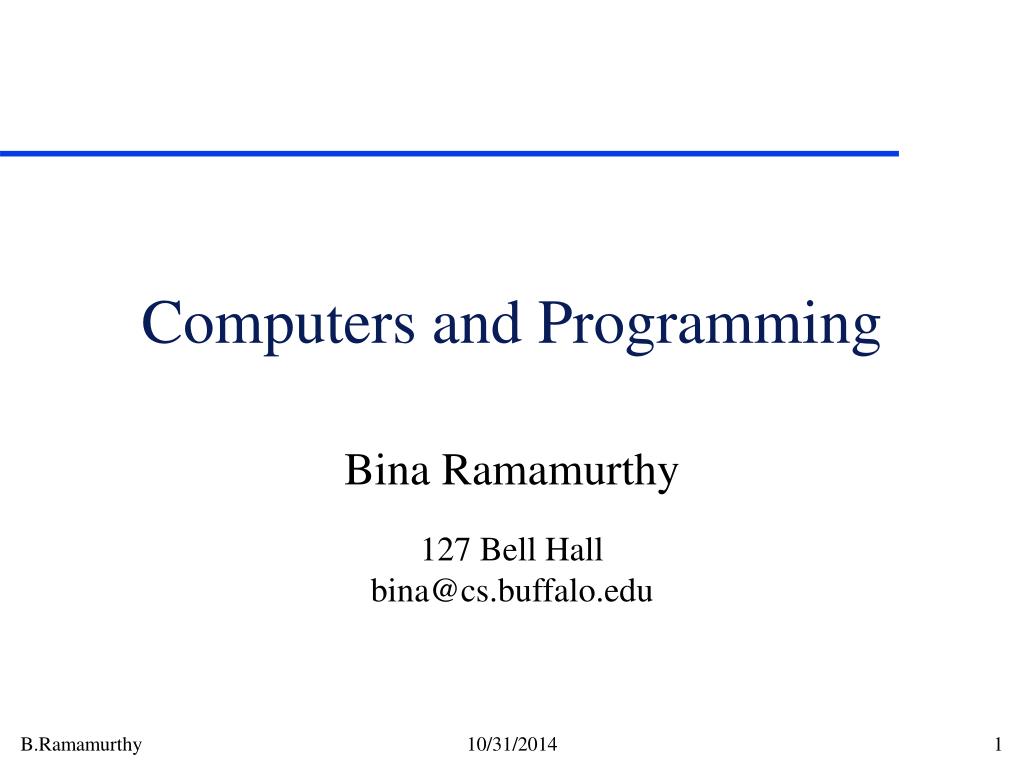 Computers and Programming

Bina Ramamurthy

127 Bell Hall
bina@cs.buffalo.edu

B.Ramamurthy

10/31/2014

1